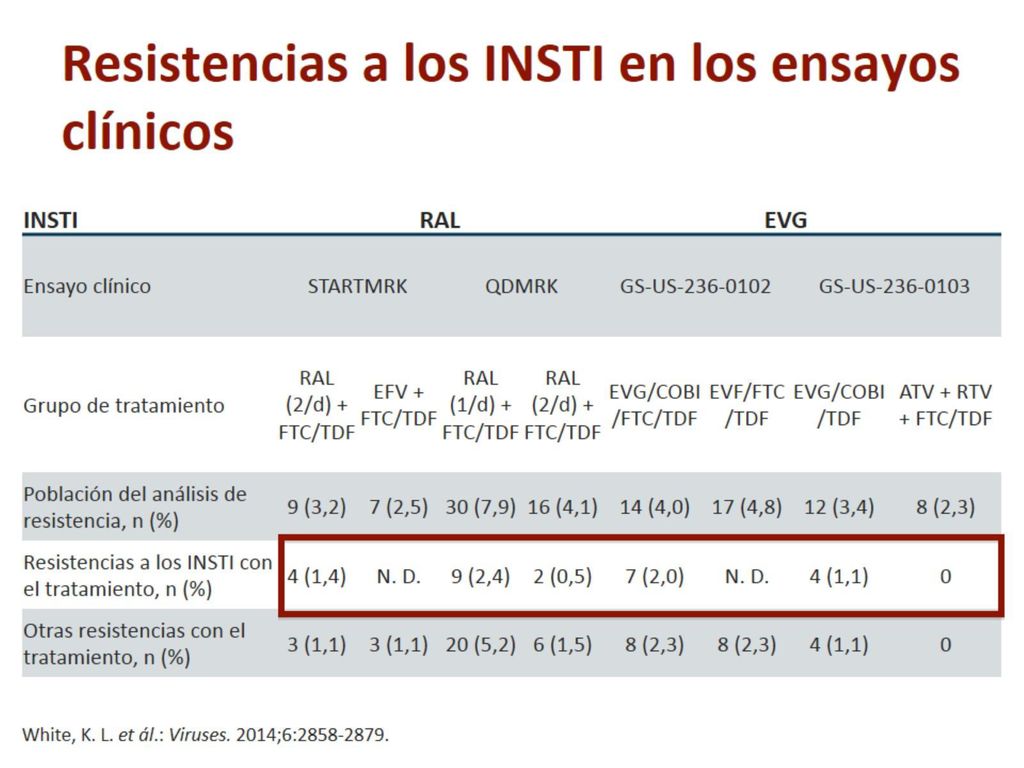 Resistencias a los INSTI en los ensayos clínicos

| INSTI | RAL | | | | EVG | | | |
|---|---|---|---|---|---|---|---|---|
| Ensayo clínico | STARTMRK | | QDMRK | | GS-US-236-0102 | | GS-US-236-0103 | |
| Grupo de tratamiento | RAL (2/d) + FTC/TDF | EFV + FTC/TDF | RAL (1/d) + FTC/TDF | RAL (2/d) + FTC/TDF | EVG/COBI /FTC/TDF | EVF/FTC /TDF | EVG/COBI /TDF | ATV + RTV + FTC/TDF |
| Población del análisis de resistencia, n (%) | 9 (3,2) | 7 (2,5) | 30 (7,9) | 16 (4,1) | 14 (4,0) | 17 (4,8) | 12 (3,4) | 8 (2,3) |
| Resistencias a los INSTI con el tratamiento, n (%) | 4 (1,4) | N. D. | 9 (2,4) | 2 (0,5) | 7 (2,0) | N. D. | 4 (1,1) | 0 |
| Otras resistencias con el tratamiento, n (%) | 3 (1,1) | 3 (1,1) | 20 (5,2) | 6 (1,5) | 8 (2,3) | 8 (2,3) | 4 (1,1) | 0 |

White, K. L. et ál.: Viruses. 2014;6:2858-2879.